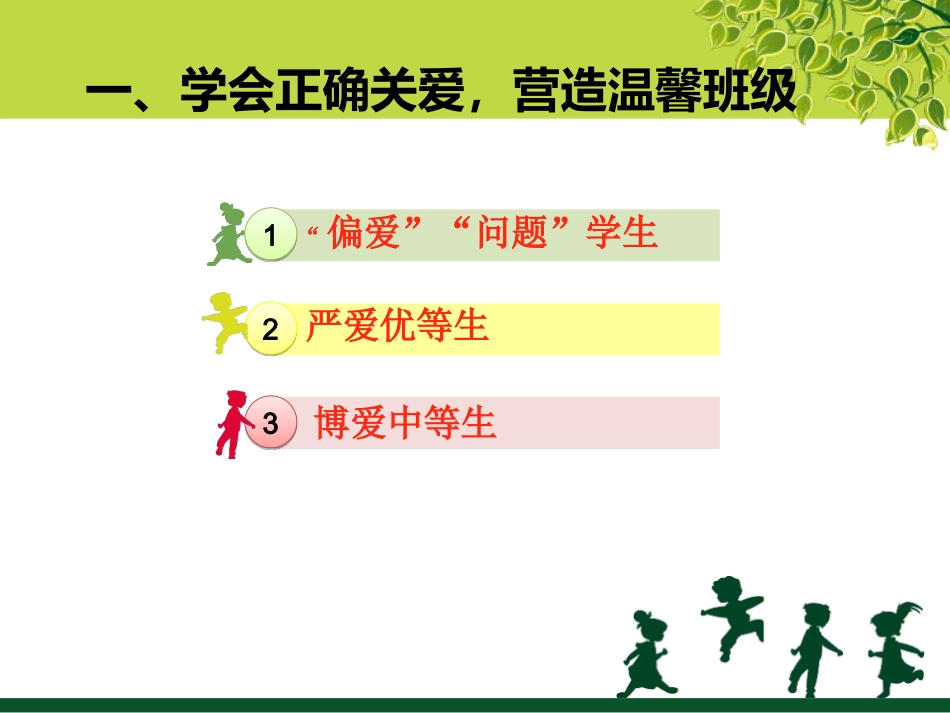 一、学会正确关爱，营造温馨班级

1 “偏爱”“问题”学生

2 严爱优等生

3 博爱中等生